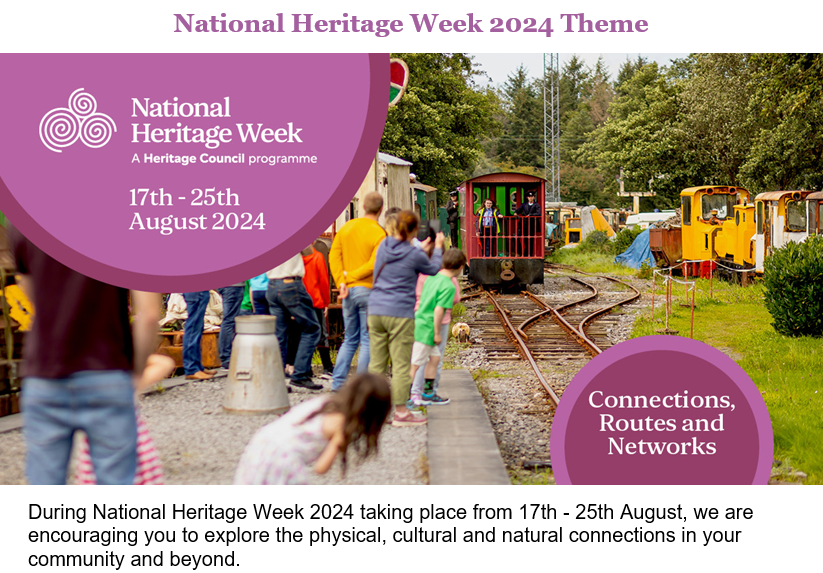 National Heritage Week 2024 Theme

National Heritage Week
A Heritage Council programme

17th - 25th August 2024

Connections, Routes and Networks

During National Heritage Week 2024 taking place from 17th - 25th August, we are encouraging you to explore the physical, cultural and natural connections in your community and beyond.